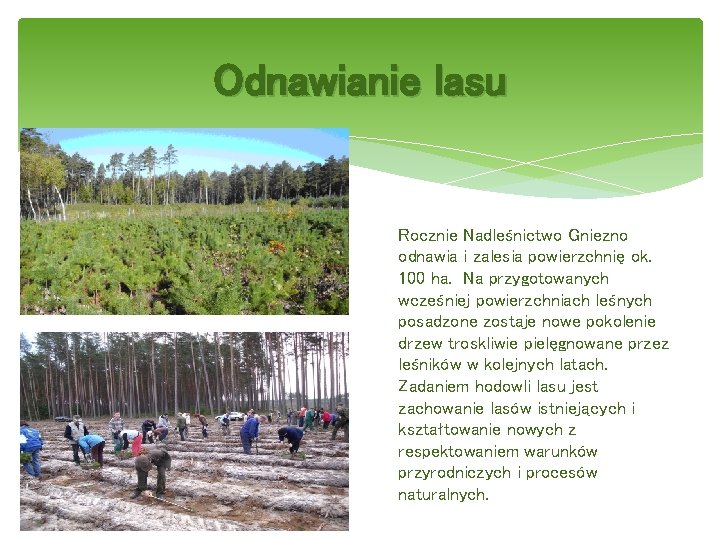 Odnawianie lasu

Rocznie Nadleśnictwo Gniezno odnawia i zalesia powierzchnię ok. 100 ha. Na przygotowanych wcześniej powierzchniach leśnych posadzone zostaje nowe pokolenie drzew troskliwie pielęgnowane przez leśników w kolejnych latach. Zadaniem hodowli lasu jest zachowanie lasów istniejących i kształtowanie nowych z respektowaniem warunków przyrodniczych i procesów naturalnych.